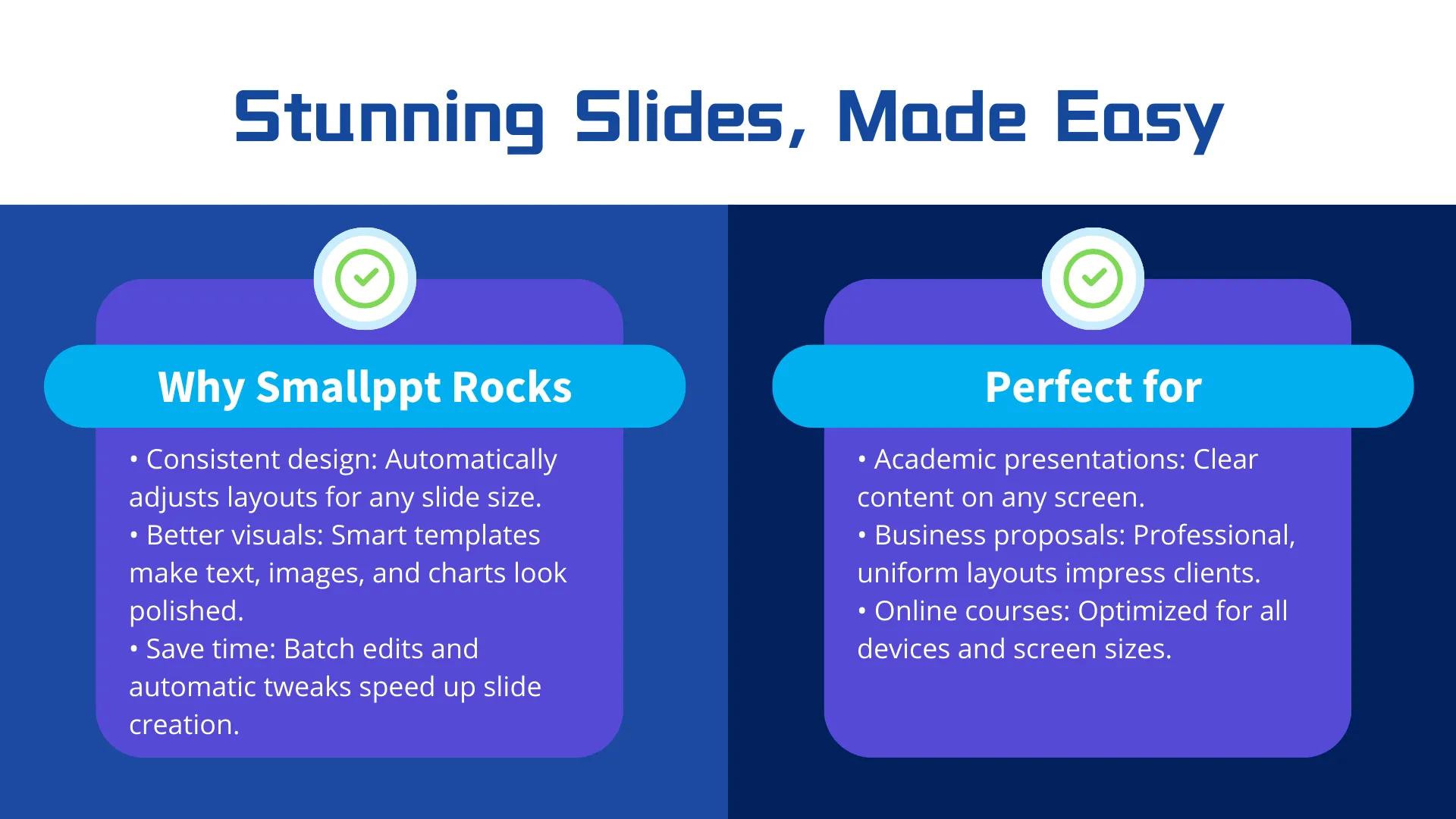 Stunning Slides, Made Easy

Why Smallppt Rocks

• Consistent design: Automatically adjusts layouts for any slide size.
• Better visuals: Smart templates make text, images, and charts look polished.
• Save time: Batch edits and automatic tweaks speed up slide creation.

Perfect for

• Academic presentations: Clear content on any screen.
• Business proposals: Professional, uniform layouts impress clients.
• Online courses: Optimized for all devices and screen sizes.